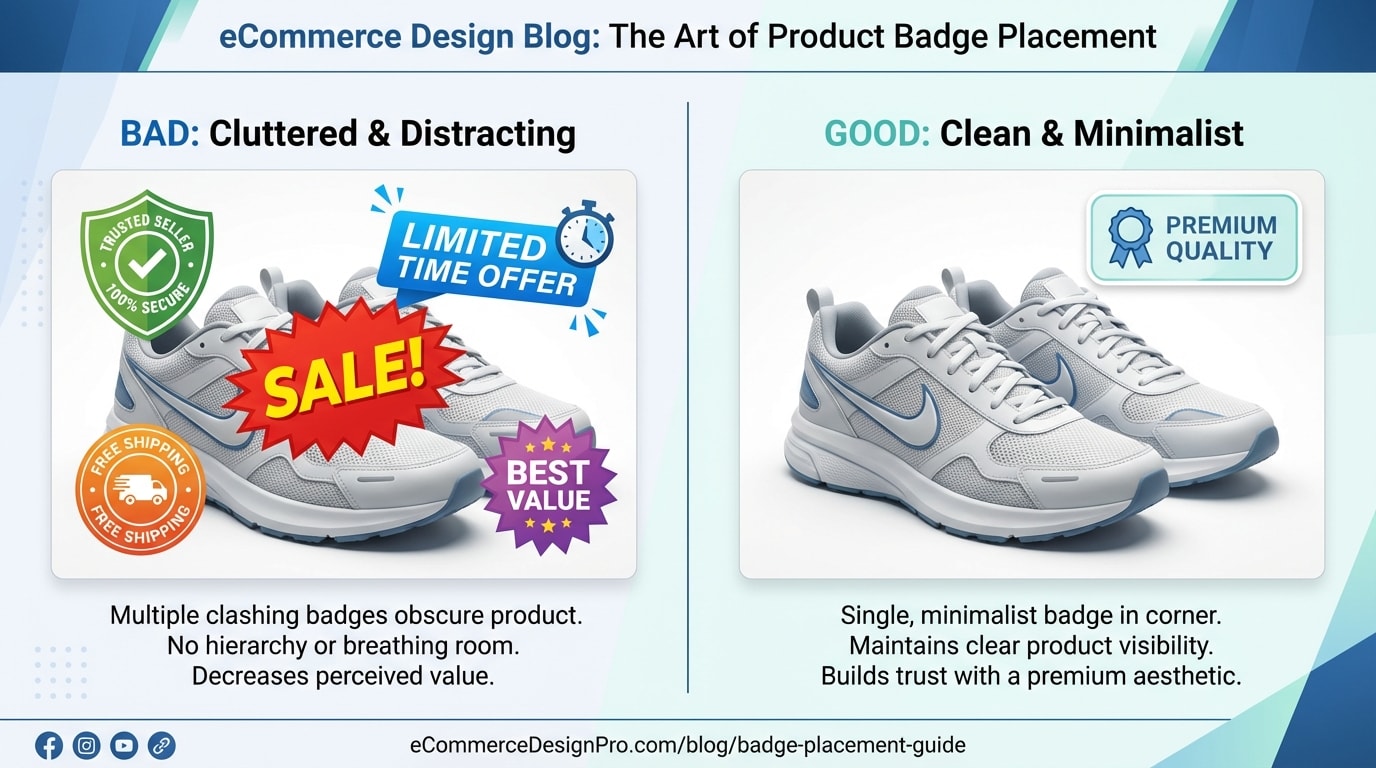 eCommerce Design Blog: The Art of Product Badge Placement

BAD: Cluttered & Distracting

TRUSTED SELLER
100% SECURE

LIMITED TIME OFFER

SALE!

FREE SHIPPING
FREE SHIPPING

BEST VALUE

Multiple clashing badges obscure product.
No hierarchy or breathing room.
Decreases perceived value.

GOOD: Clean & Minimalist

PREMIUM QUALITY

Single, minimalist badge in corner.
Maintains clear product visibility.
Builds trust with a premium aesthetic.

eCommerceDesignPro.com/blog/badge-placement-guide